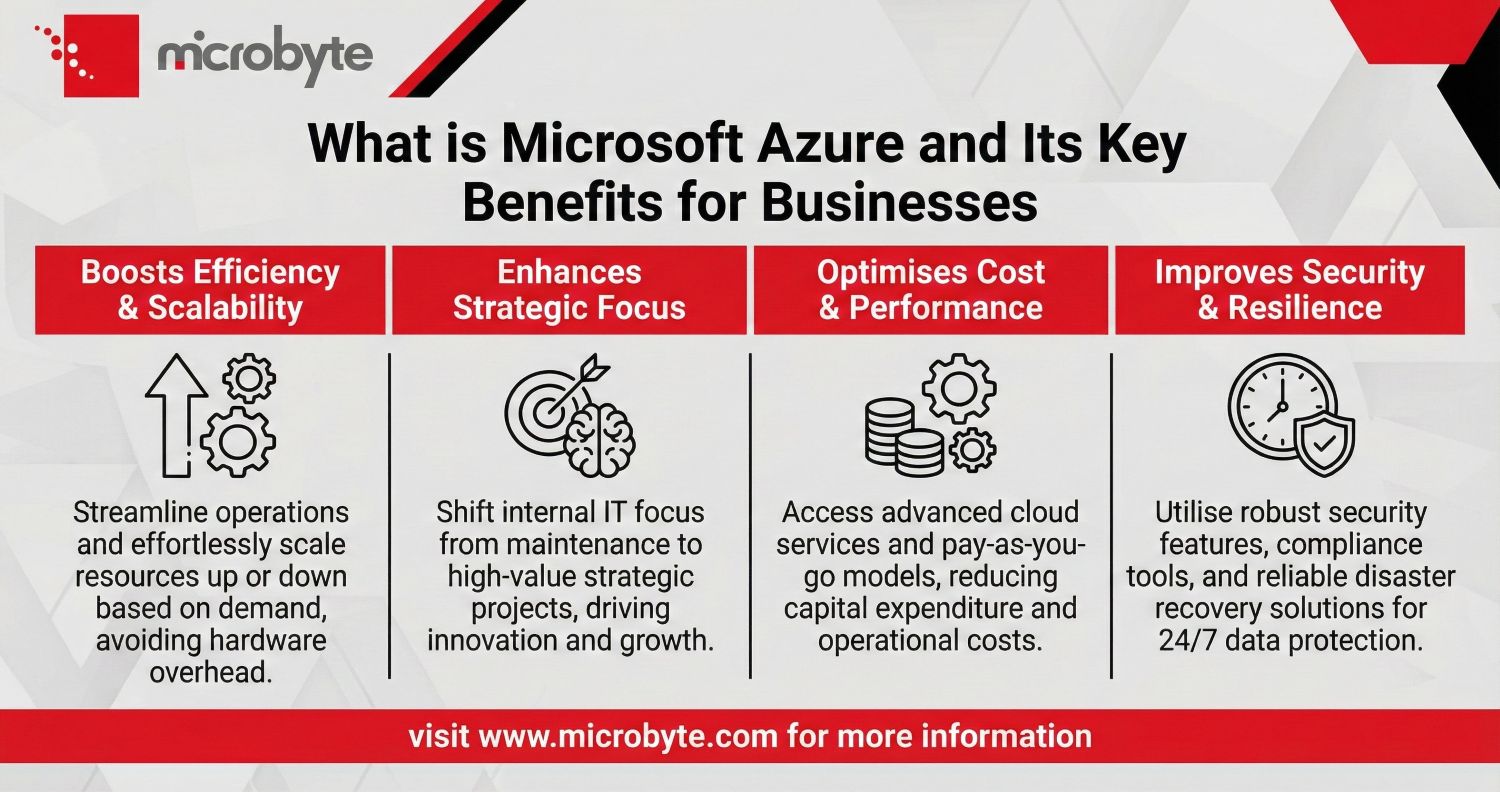 microbyte

What is Microsoft Azure and Its Key Benefits for Businesses

Boosts Efficiency & Scalability

Streamline operations and effortlessly scale resources up or down based on demand, avoiding hardware overhead.

Enhances Strategic Focus

Shift internal IT focus from maintenance to high-value strategic projects, driving innovation and growth.

Optimises Cost & Performance

Access advanced cloud services and pay-as-you-go models, reducing capital expenditure and operational costs.

Improves Security & Resilience

Utilise robust security features, compliance tools, and reliable disaster recovery solutions for 24/7 data protection.

visit www.microbyte.com for more information